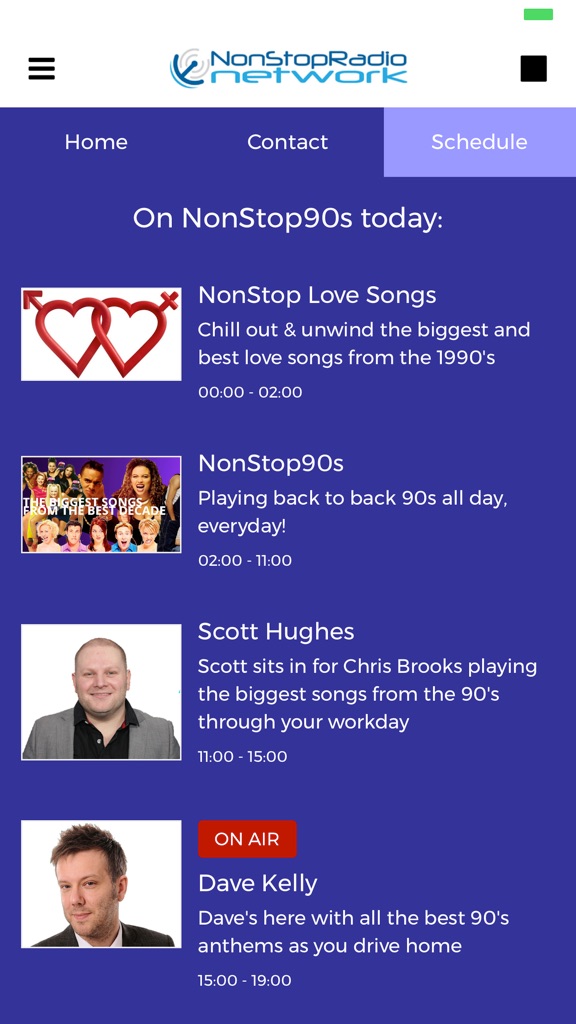 NonStopRadio network

Home
Contact
Schedule

On NonStop90s today:

NonStop Love Songs
Chill out & unwind the biggest and best love songs from the 1990's
00:00 - 02:00

THE BIGGEST SONGS FROM THE BEST DECADE

NonStop90s
Playing back to back 90s all day, everyday!
02:00 - 11:00

Scott Hughes
Scott sits in for Chris Brooks playing the biggest songs from the 90's through your workday
11:00 - 15:00

ON AIR
Dave Kelly
Dave's here with all the best 90's anthems as you drive home
15:00 - 19:00